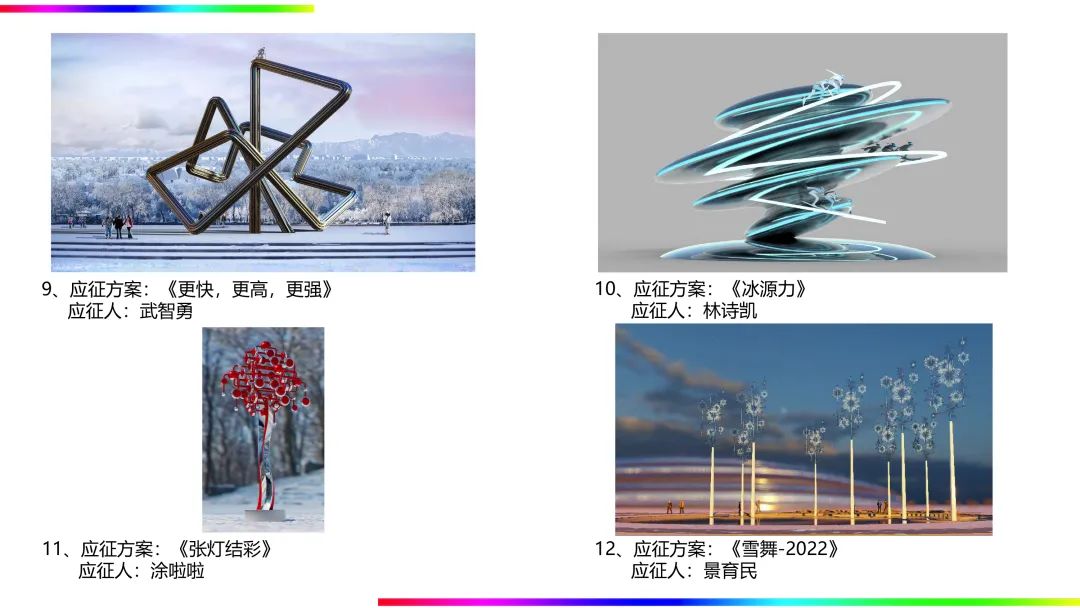 9、应征方案：《更快，更高，更强》
应征人：武智勇

10、应征方案：《冰源力》
应征人：林诗凯

11、应征方案：《张灯结彩》
应征人：涂啦啦

12、应征方案：《雪舞-2022》
应征人：景育民